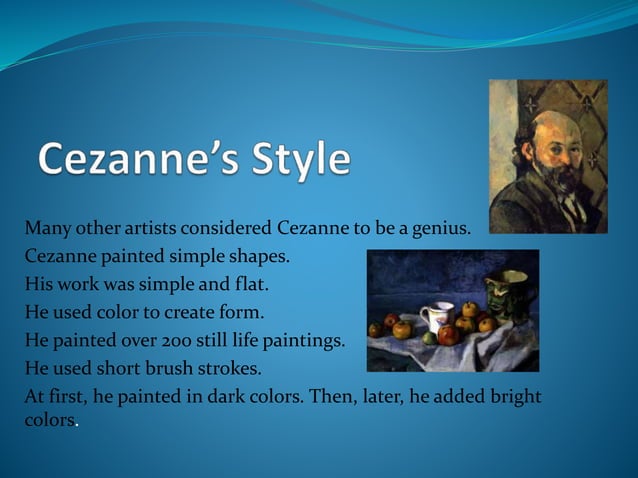 Cezanne's Style

Many other artists considered Cezanne to be a genius.

Cezanne painted simple shapes.

His work was simple and flat.

He used color to create form.

He painted over 200 still life paintings.

He used short brush strokes.

At first, he painted in dark colors. Then, later, he added bright colors.